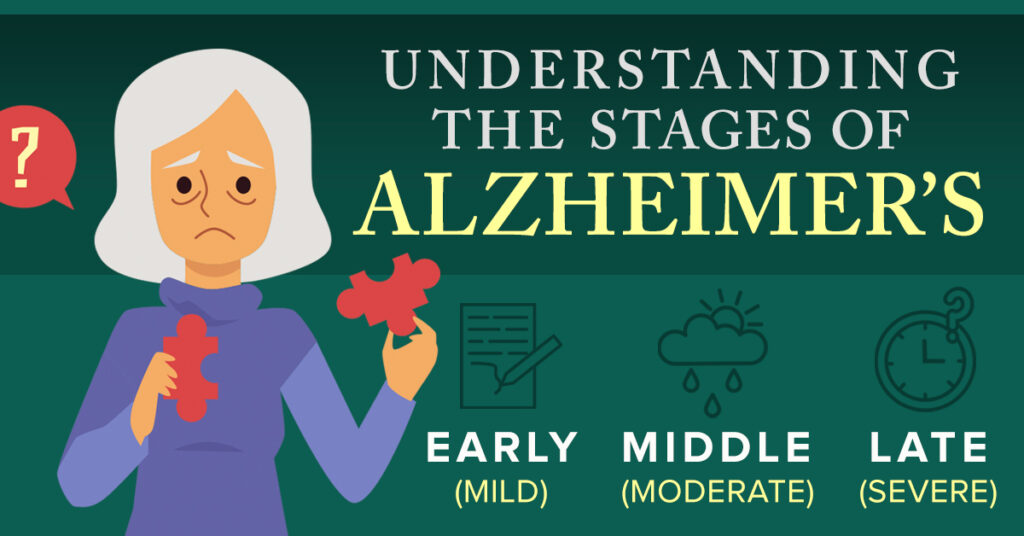 ?

UNDERSTANDING THE STAGES OF ALZHEIMER'S

EARLY (MILD)

MIDDLE (MODERATE)

LATE (SEVERE)